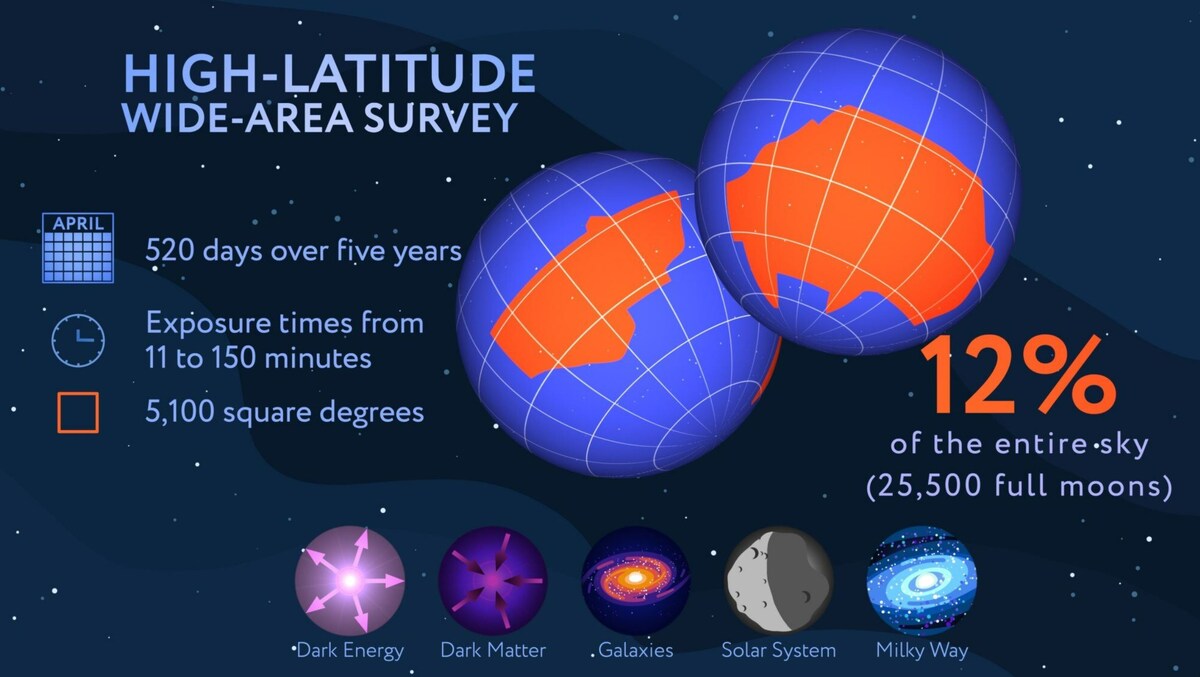 HIGH-LATITUDE
WIDE-AREA SURVEY

APRIL

520 days over five years

Exposure times from 11 to 150 minutes

5,100 square degrees

12%
of the entire sky
(25,500 full moons)

Dark Energy
Dark Matter
Galaxies
Solar System
Milky Way